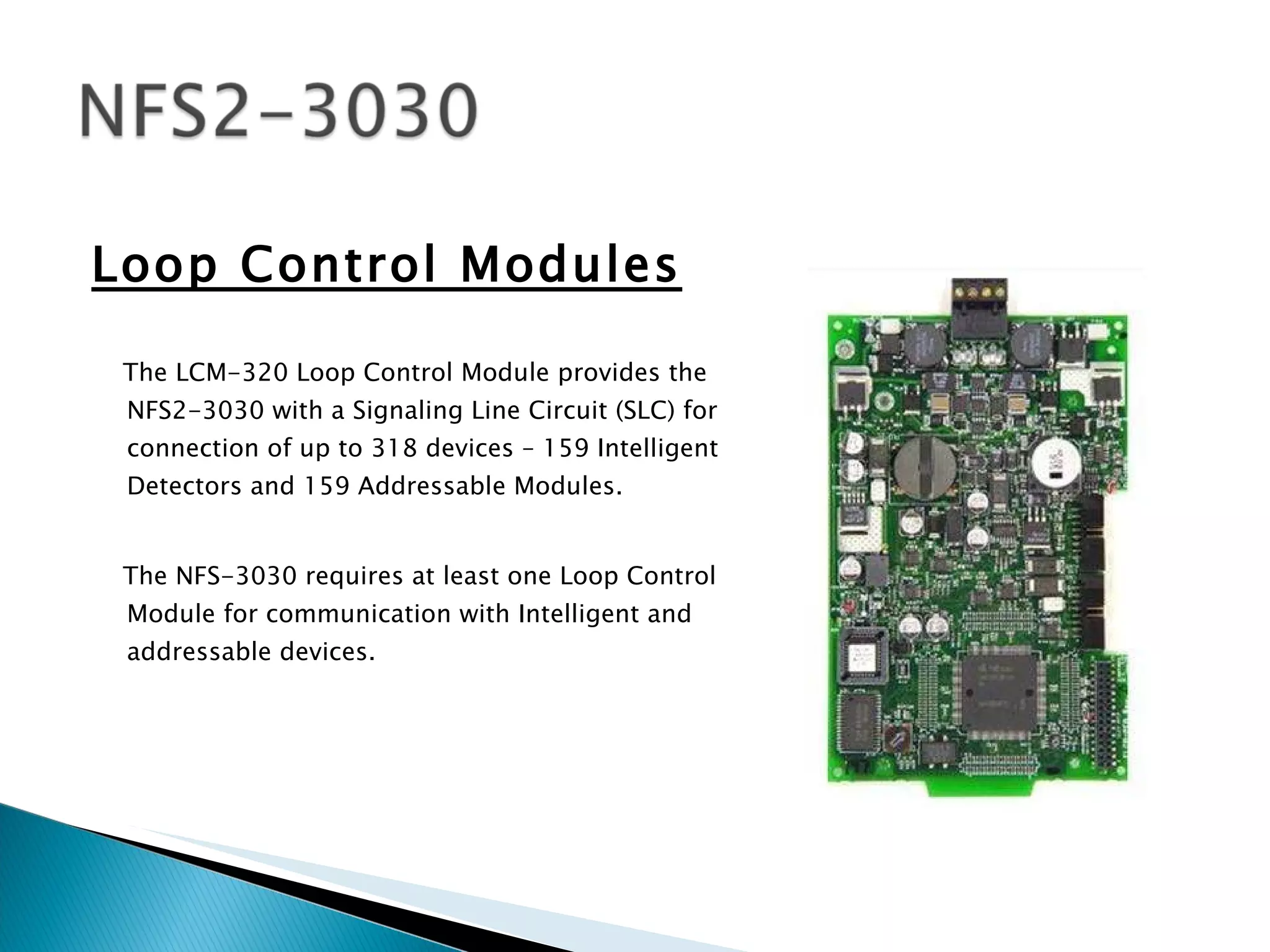 NFS2-3030

Loop Control Modules

The LCM-320 Loop Control Module provides the NFS2-3030 with a Signaling Line Circuit (SLC) for connection of up to 318 devices – 159 Intelligent Detectors and 159 Addressable Modules.

The NFS-3030 requires at least one Loop Control Module for communication with Intelligent and addressable devices.